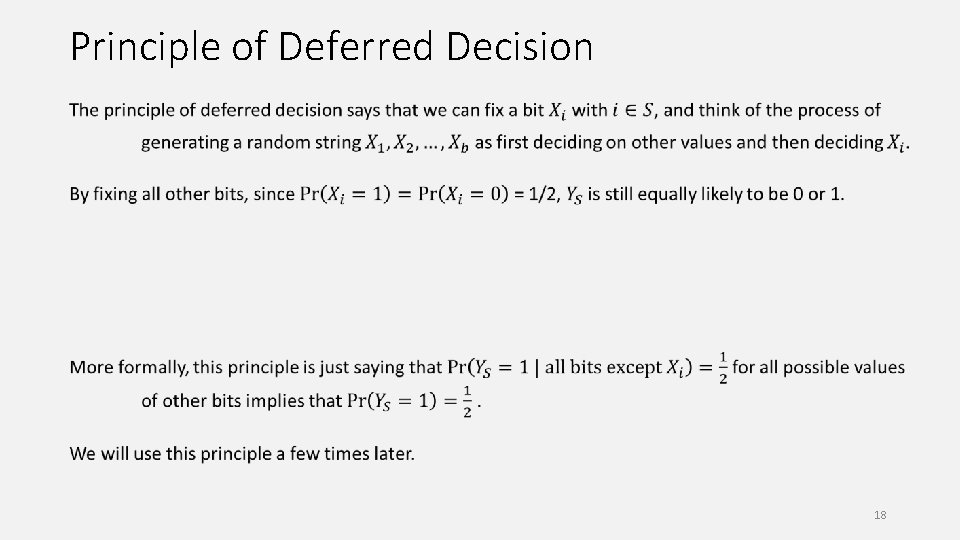 Principle of Deferred Decision

The principle of deferred decision says that we can fix a bit $X_i$ with $i \in S$, and think of the process of generating a random string $X_1, X_2, \ldots, X_b$ as first deciding on other values and then deciding $X_i$.

By fixing all other bits, since $\Pr(X_i = 1) = \Pr(X_i = 0)$ = 1/2, $Y_S$ is still equally likely to be 0 or 1.

More formally, this principle is just saying that $\Pr(Y_S = 1 \mid \text{all bits except } X_i) = \frac{1}{2}$ for all possible values of other bits implies that $\Pr(Y_S = 1) = \frac{1}{2}$.

We will use this principle a few times later.

18